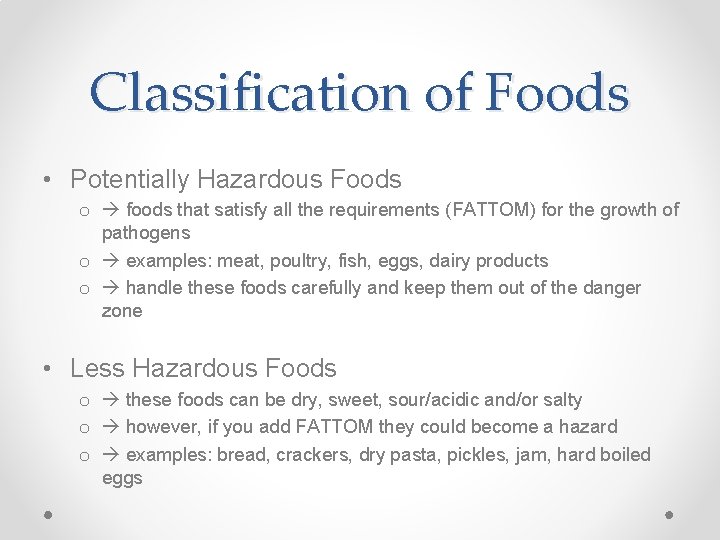 Classification of Foods

• Potentially Hazardous Foods
  o → foods that satisfy all the requirements (FATTOM) for the growth of pathogens
  o → examples: meat, poultry, fish, eggs, dairy products
  o → handle these foods carefully and keep them out of the danger zone

• Less Hazardous Foods
  o → these foods can be dry, sweet, sour/acidic and/or salty
  o → however, if you add FATTOM they could become a hazard
  o → examples: bread, crackers, dry pasta, pickles, jam, hard boiled eggs